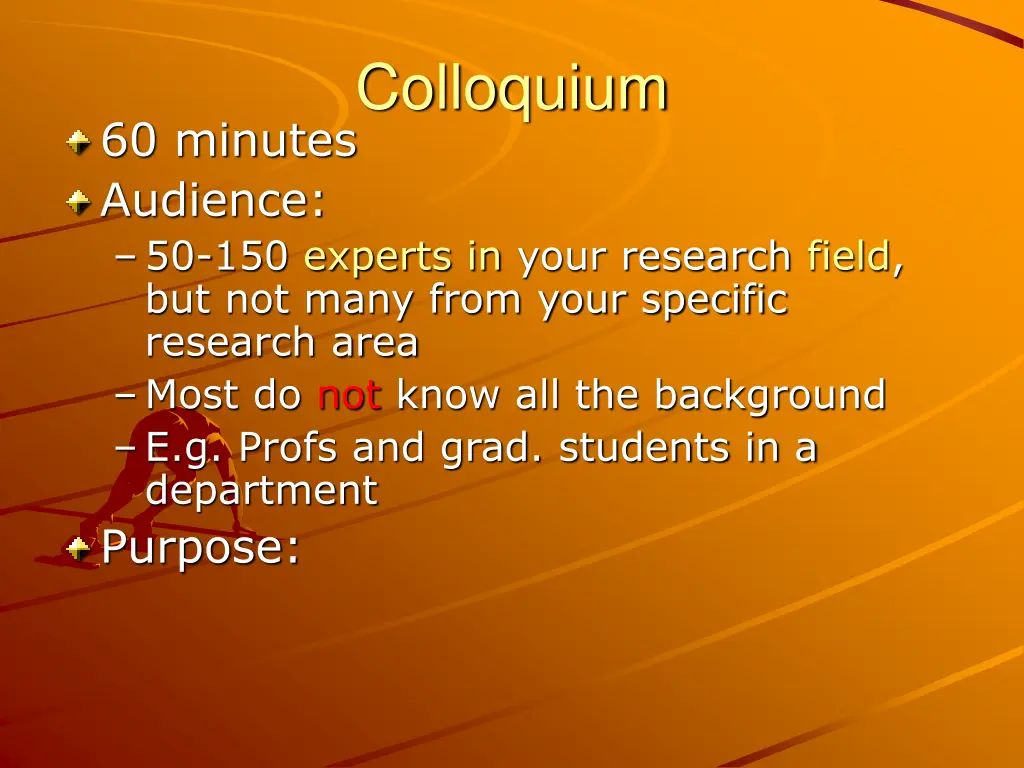 Colloquium

60 minutes

Audience:

– 50-150 experts in your research field, but not many from your specific research area

– Most do not know all the background

– E.g. Profs and grad. students in a department

Purpose: